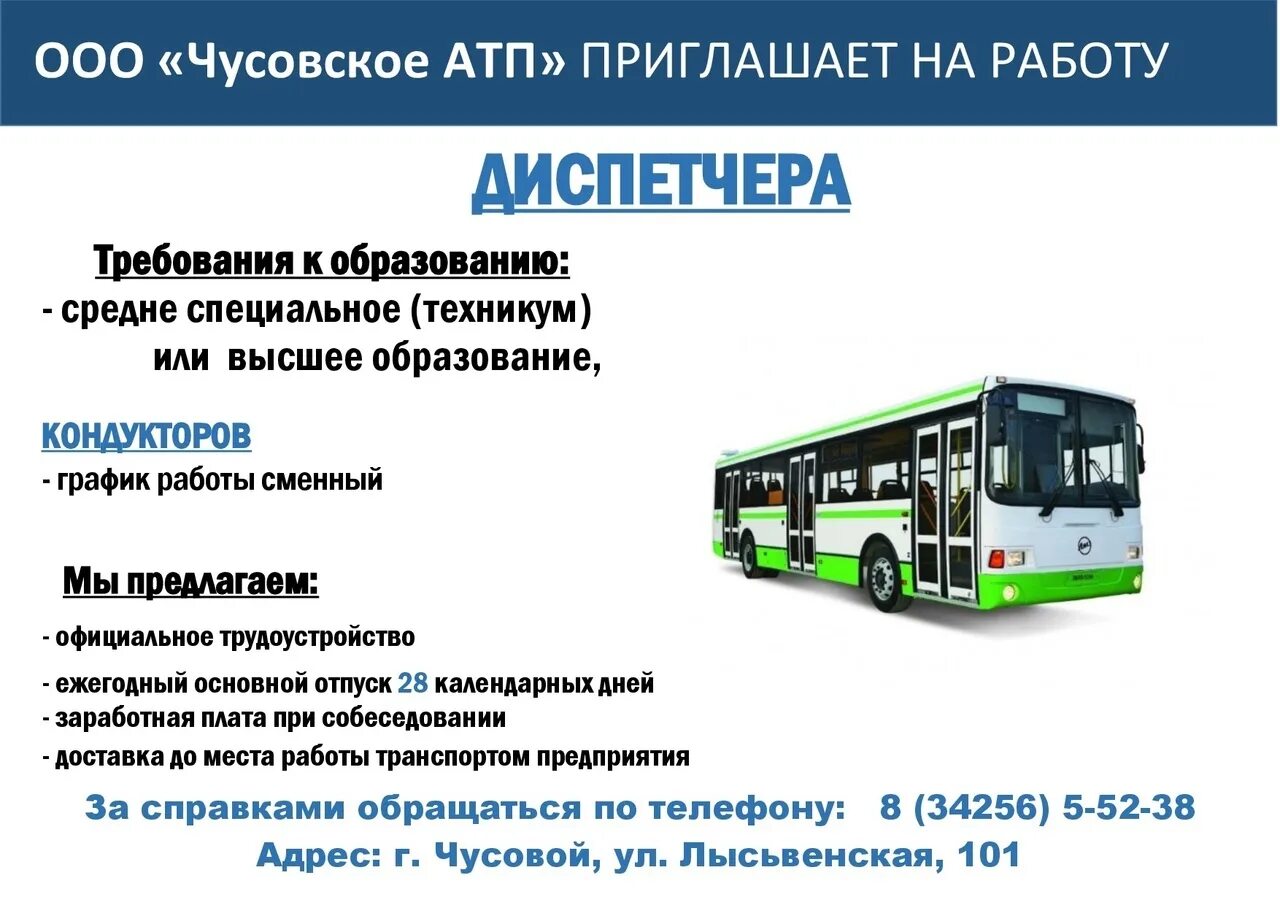 ООО «Чусовское АТП» ПРИГЛАШАЕТ НА РАБОТУ

ДИСПЕТЧЕРА

Требования к образованию:
- средне специальное (техникум) или высшее образование,

КОНДУКТОРОВ
- график работы сменный

Мы предлагаем:
- официальное трудоустройство
- ежегодный основной отпуск 28 календарных дней
- заработная плата при собеседовании
- доставка до места работы транспортом предприятия

За справками обращаться по телефону: 8 (34256) 5-52-38
Адрес: г. Чусовой, ул. Лысьвенская, 101